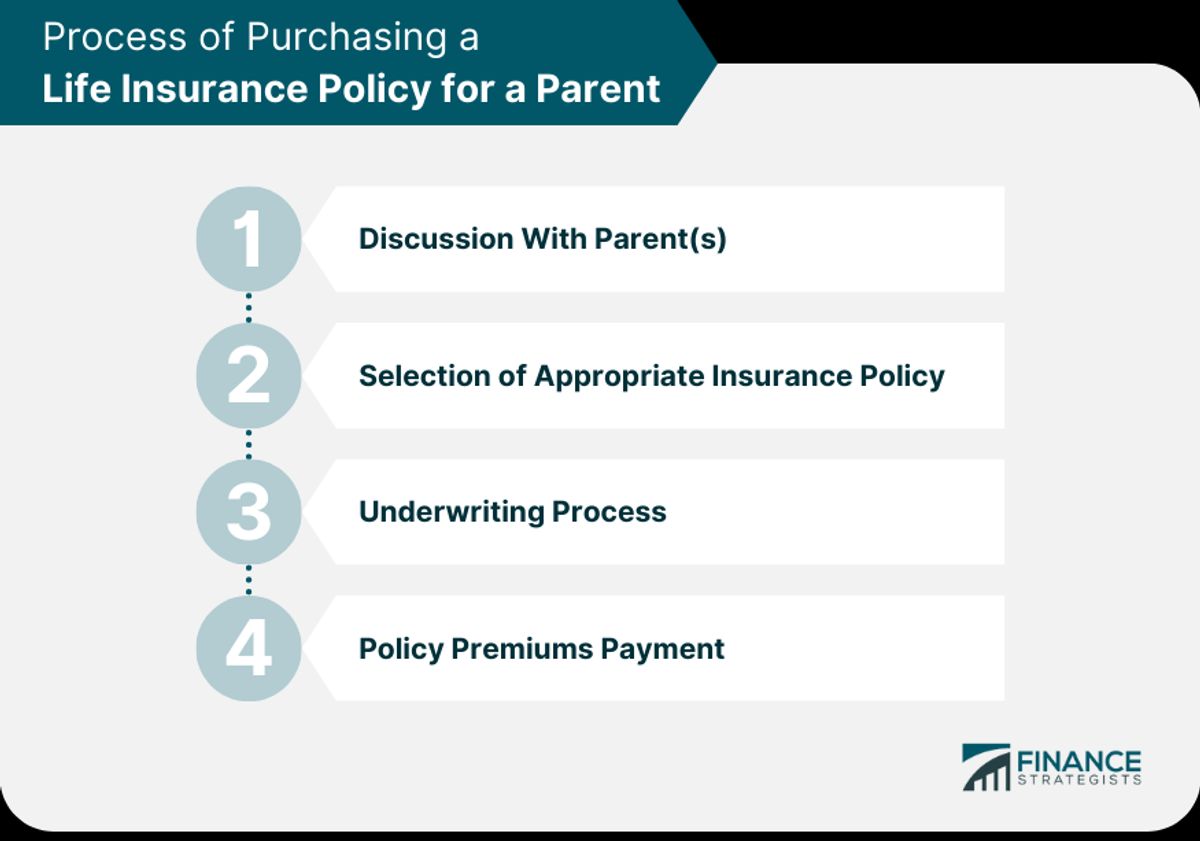 Process of Purchasing a
Life Insurance Policy for a Parent

1
Discussion With Parent(s)

2
Selection of Appropriate Insurance Policy

3
Underwriting Process

4
Policy Premiums Payment

FINANCE
STRATEGISTS